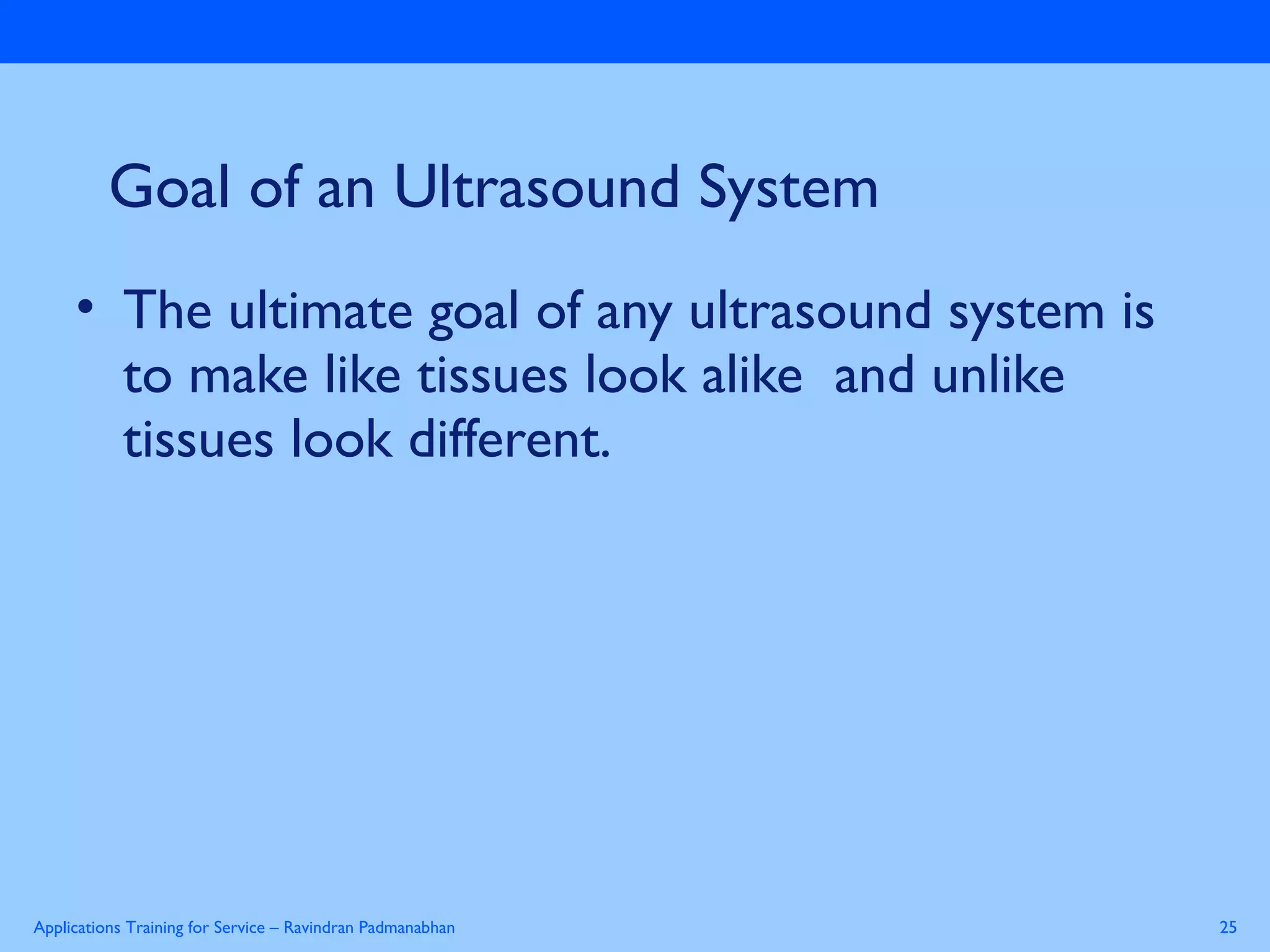 Goal of an Ultrasound System

• The ultimate goal of any ultrasound system is to make like tissues look alike and unlike tissues look different.

Applications Training for Service – Ravindran Padmanabhan

25